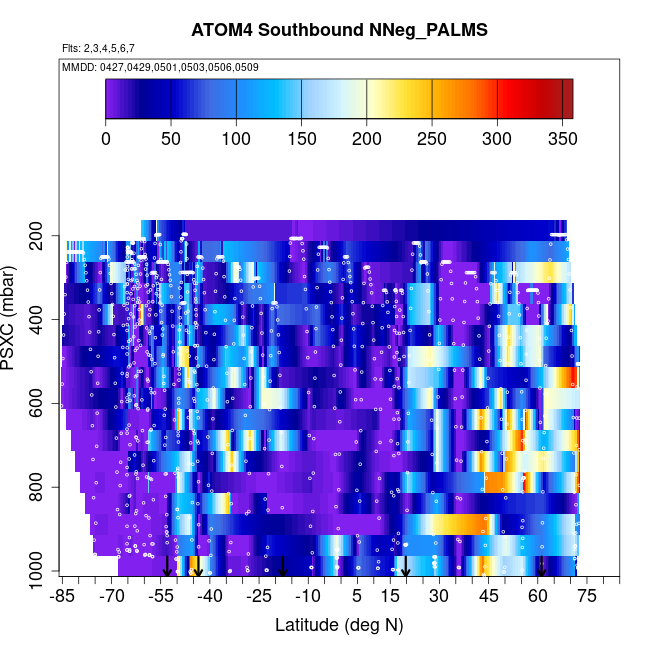 ATOM4 Southbound NNeg_PALMS

Flts: 2,3,4,5,6,7

MMDD: 0427,0429,0501,0503,0506,0509

0 50 100 150 200 250 300 350

PSXC (mbar)

200
400
600
800
1000

-85 -70 -55 -40 -25 -10 5 15 30 45 60 75

Latitude (deg N)